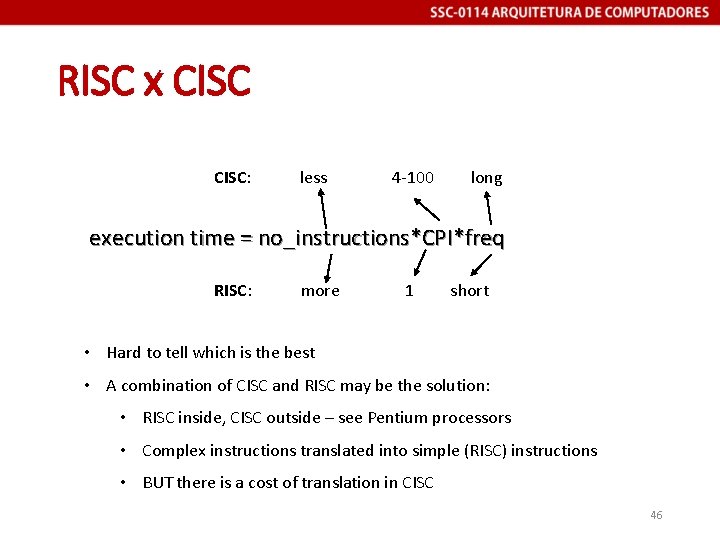 SSC-0114 ARQUITETURA DE COMPUTADORES

RISC x CISC

CISC: less 4-100 long

execution time = no_instructions*CPI*freq

RISC: more 1 short

• Hard to tell which is the best
• A combination of CISC and RISC may be the solution:
  • RISC inside, CISC outside – see Pentium processors
  • Complex instructions translated into simple (RISC) instructions
  • BUT there is a cost of translation in CISC

46